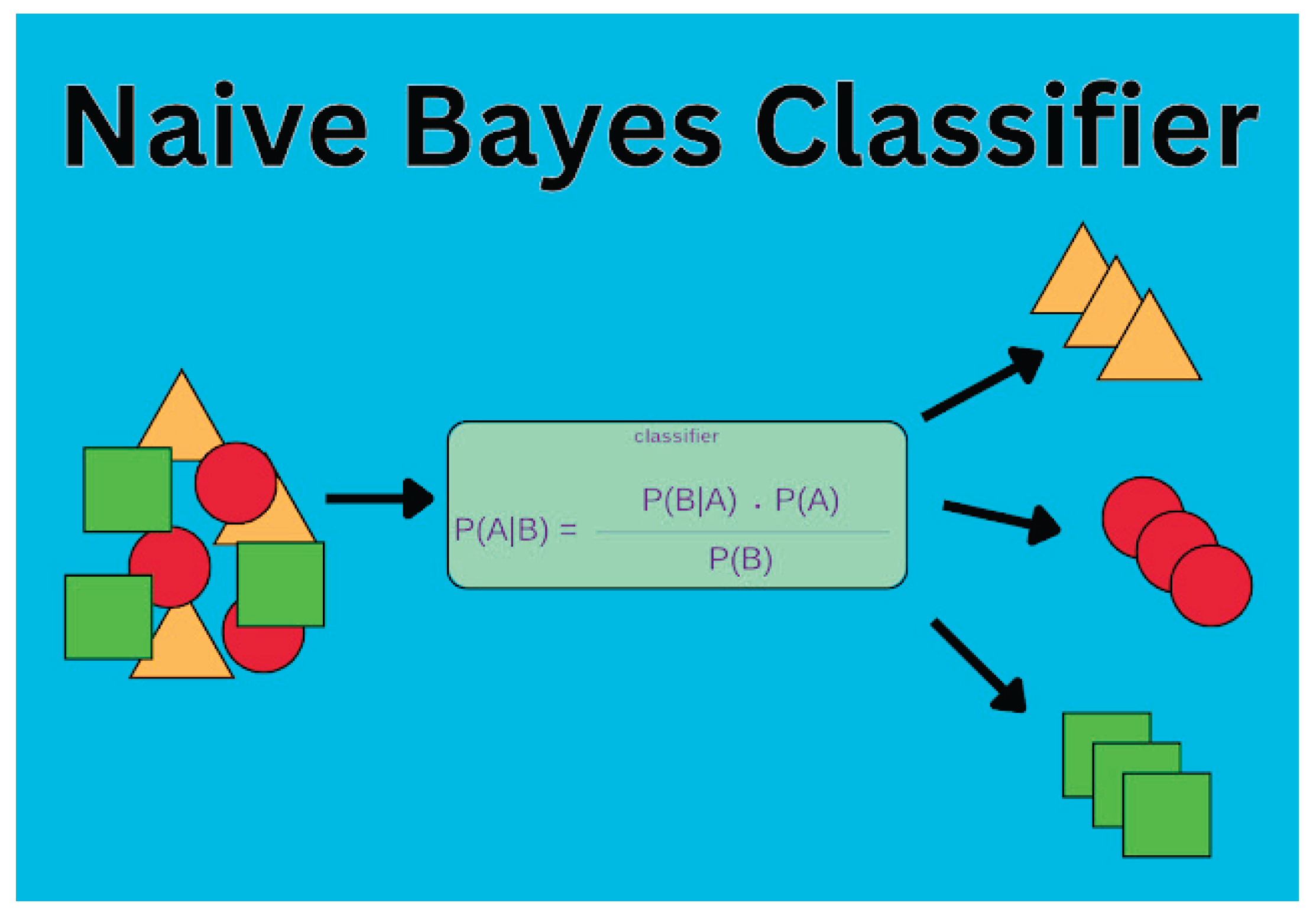 Naive Bayes Classifier

classifier

$P(A|B) = \frac{P(B|A) \cdot P(A)}{P(B)}$